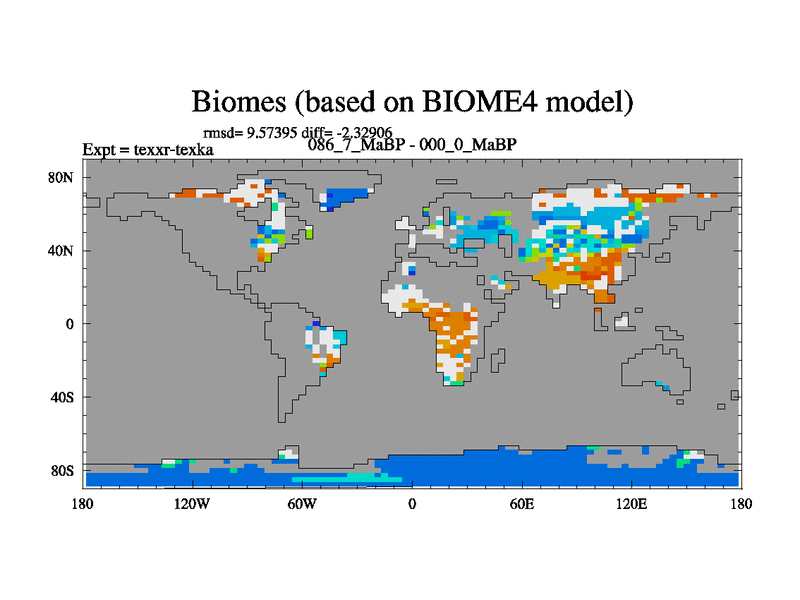 Biomes (based on BIOME4 model)

rmsd= 9.57395 diff= -2.32906

Expt = texxr-texka

086_7_MaBP - 000_0_MaBP

80N

40N

0

40S

80S

180

120W

60W

0

60E

120E

180